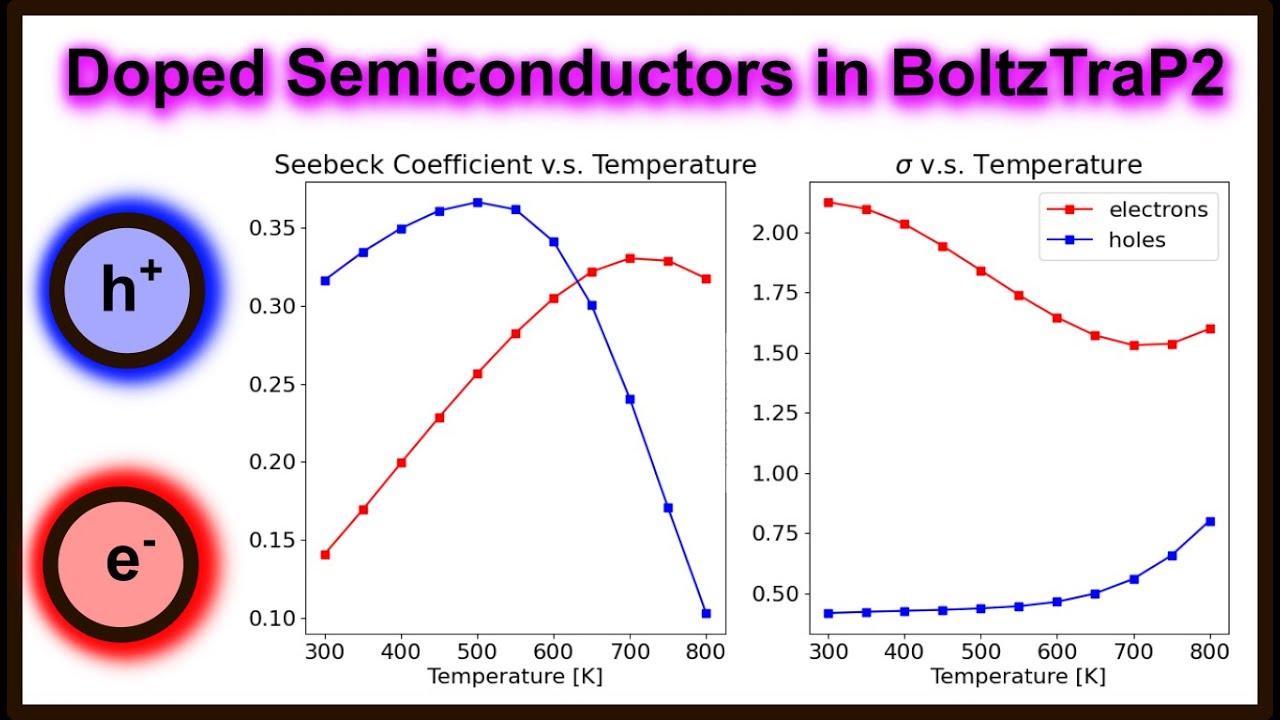 Doped Semiconductors in BoltzTraP2

$h^+$

$e^-$

Seebeck Coefficient v.s. Temperature

0.35
0.30
0.25
0.20
0.15
0.10

300 400 500 600 700 800
Temperature [K]

$\sigma$ v.s. Temperature

electrons
holes

2.00
1.75
1.50
1.25
1.00
0.75
0.50

300 400 500 600 700 800
Temperature [K]